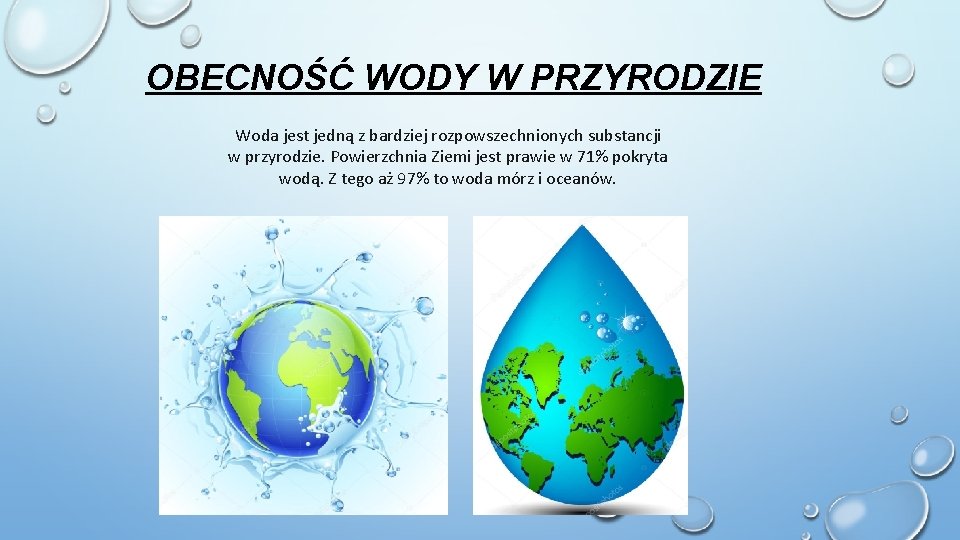 OBECNOŚĆ WODY W PRZYRODZIE

Woda jest jedną z bardziej rozpowszechnionych substancji w przyrodzie. Powierzchnia Ziemi jest prawie w 71% pokryta wodą. Z tego aż 97% to woda mórz i oceanów.